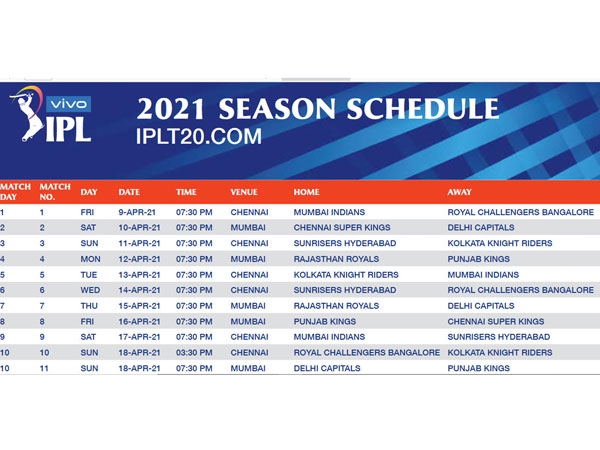 vivo IPL

2021 SEASON SCHEDULE
IPLT20.COM

| MATCH DAY | MATCH NO. | DAY | DATE | TIME | VENUE | HOME | AWAY |
|---|---|---|---|---|---|---|---|
| 1 | 1 | FRI | 9-APR-21 | 07:30 PM | CHENNAI | MUMBAI INDIANS | ROYAL CHALLENGERS BANGALORE |
| 2 | 2 | SAT | 10-APR-21 | 07:30 PM | MUMBAI | CHENNAI SUPER KINGS | DELHI CAPITALS |
| 3 | 3 | SUN | 11-APR-21 | 07:30 PM | CHENNAI | SUNRISERS HYDERABAD | KOLKATA KNIGHT RIDERS |
| 4 | 4 | MON | 12-APR-21 | 07:30 PM | MUMBAI | RAJASTHAN ROYALS | PUNJAB KINGS |
| 5 | 5 | TUE | 13-APR-21 | 07:30 PM | CHENNAI | KOLKATA KNIGHT RIDERS | MUMBAI INDIANS |
| 6 | 6 | WED | 14-APR-21 | 07:30 PM | CHENNAI | SUNRISERS HYDERABAD | ROYAL CHALLENGERS BANGALORE |
| 7 | 7 | THU | 15-APR-21 | 07:30 PM | MUMBAI | RAJASTHAN ROYALS | DELHI CAPITALS |
| 8 | 8 | FRI | 16-APR-21 | 07:30 PM | MUMBAI | PUNJAB KINGS | CHENNAI SUPER KINGS |
| 9 | 9 | SAT | 17-APR-21 | 07:30 PM | CHENNAI | MUMBAI INDIANS | SUNRISERS HYDERABAD |
| 10 | 10 | SUN | 18-APR-21 | 03:30 PM | CHENNAI | ROYAL CHALLENGERS BANGALORE | KOLKATA KNIGHT RIDERS |
| 10 | 11 | SUN | 18-APR-21 | 07:30 PM | MUMBAI | DELHI CAPITALS | PUNJAB KINGS |